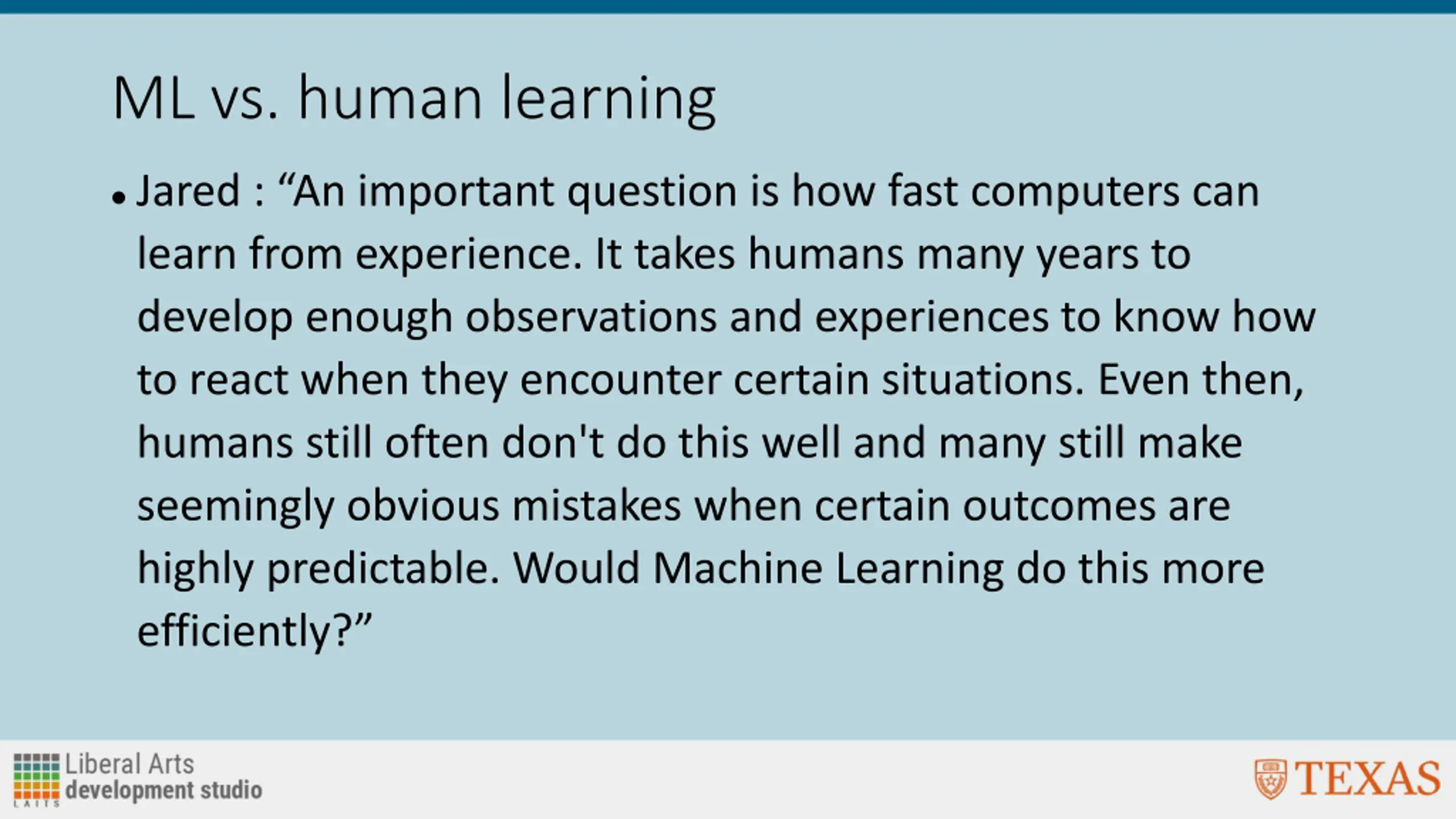 ML vs. human learning

• Jared : “An important question is how fast computers can learn from experience. It takes humans many years to develop enough observations and experiences to know how to react when they encounter certain situations. Even then, humans still often don't do this well and many still make seemingly obvious mistakes when certain outcomes are highly predictable. Would Machine Learning do this more efficiently?”

Liberal Arts development studio
LAITS

TEXAS